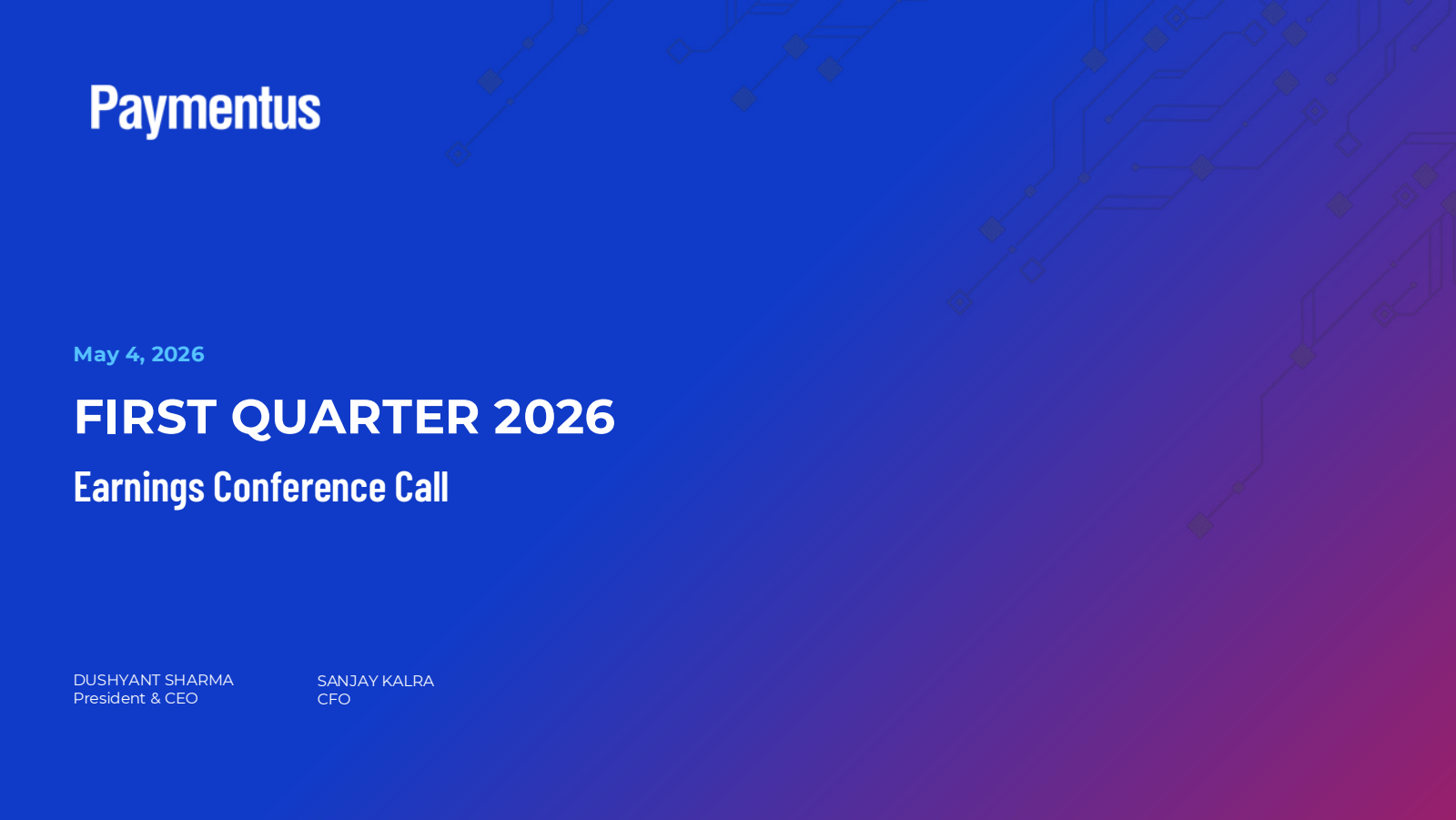 Paymentus

May 4, 2026

FIRST QUARTER 2026

Earnings Conference Call

DUSHYANT SHARMA
President & CEO

SANJAY KALRA
CFO